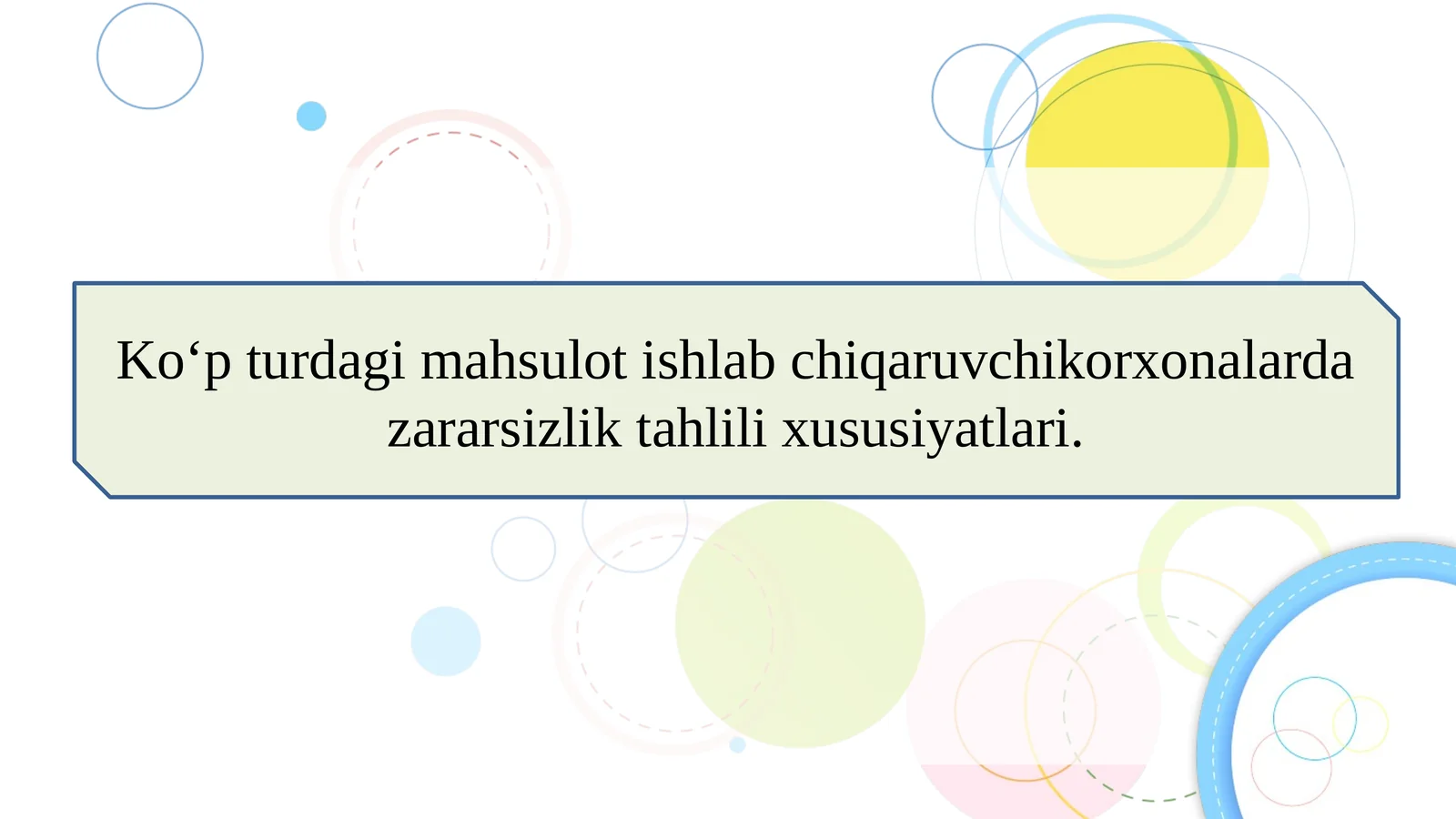 Ko‘p turdagi mahsulot ishlab chiqaruvchikorxonalarda zararsizlik tahlili xususiyatlari.